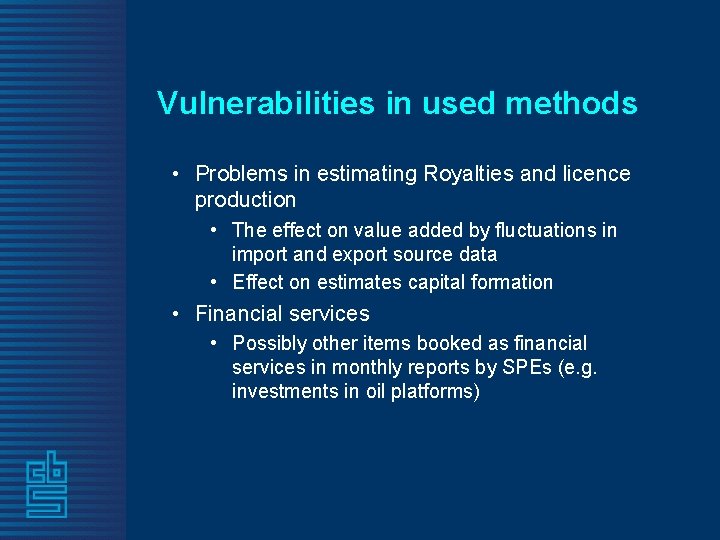 Vulnerabilities in used methods

• Problems in estimating Royalties and licence production

• The effect on value added by fluctuations in import and export source data

• Effect on estimates capital formation

• Financial services

• Possibly other items booked as financial services in monthly reports by SPEs (e.g. investments in oil platforms)

cbs